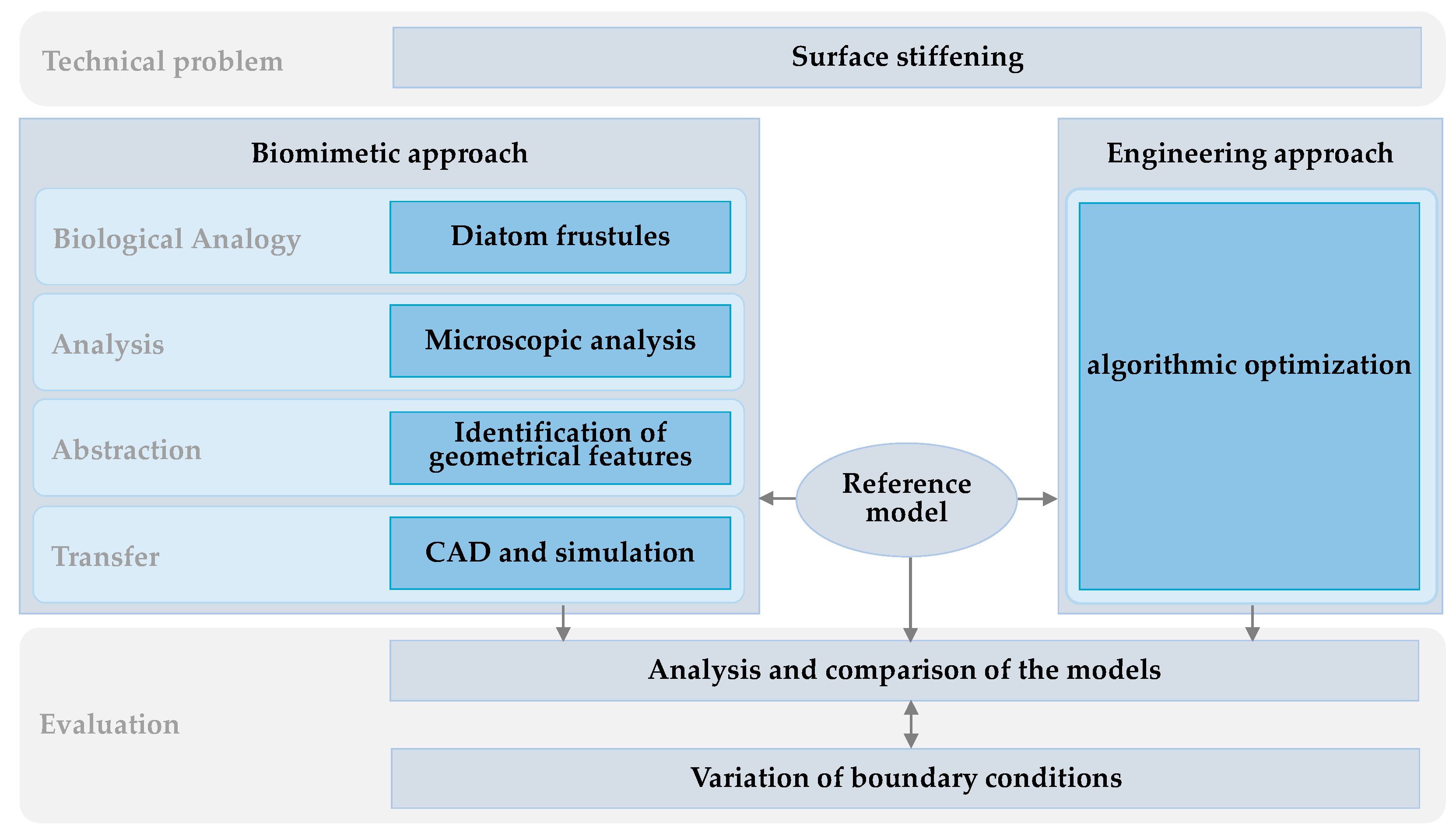 Technical problem

Surface stiffening

Biomimetic approach

Biological Analogy

Diatom frustules

Analysis

Microscopic analysis

Abstraction

Identification of geometrical features

Transfer

CAD and simulation

Reference model

Engineering approach

algorithmic optimization

Evaluation

Analysis and comparison of the models

Variation of boundary conditions